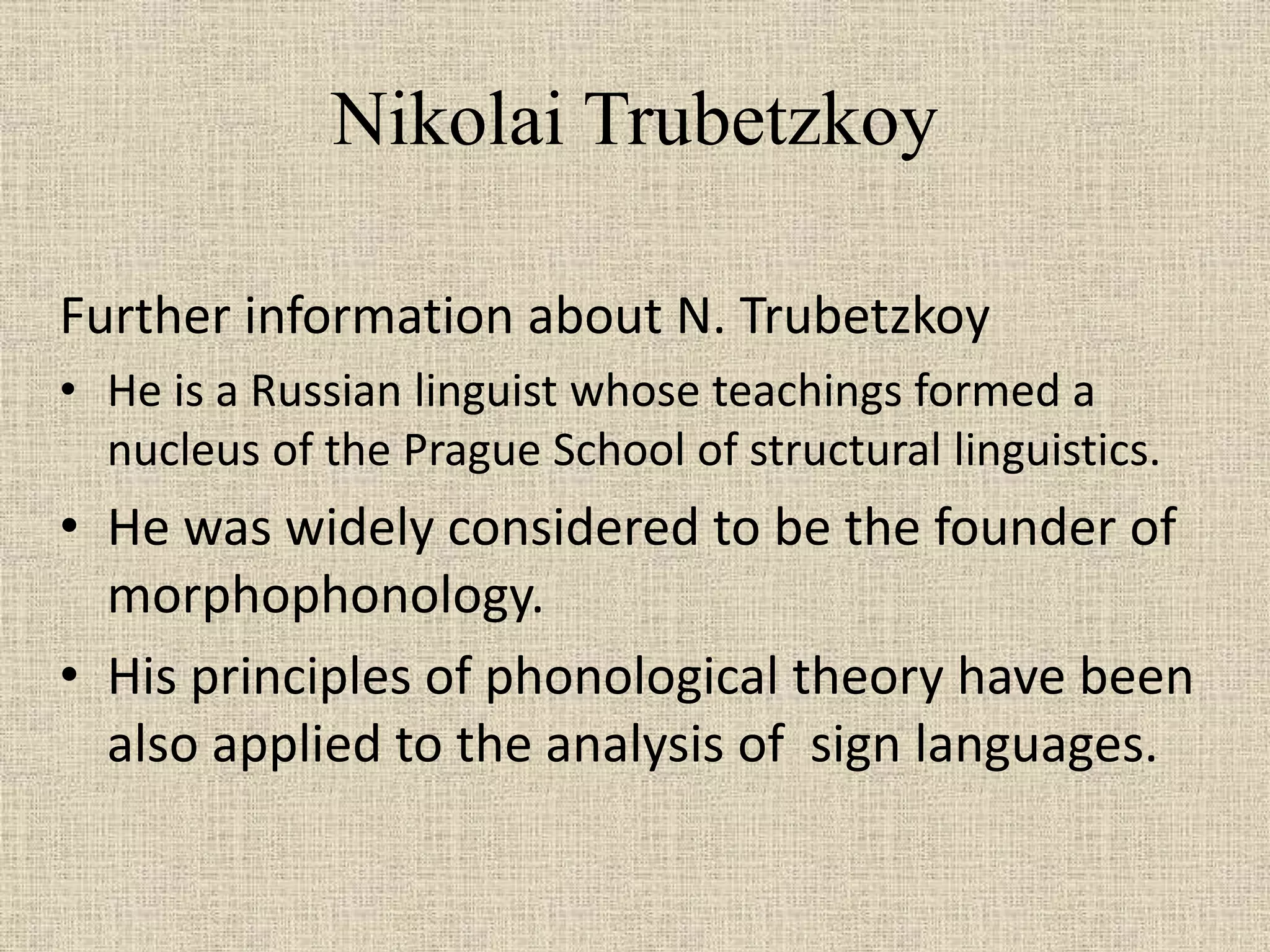 Nikolai Trubetzkoy

Further information about N. Trubetzkoy

• He is a Russian linguist whose teachings formed a nucleus of the Prague School of structural linguistics.
• He was widely considered to be the founder of morphophonology.
• His principles of phonological theory have been also applied to the analysis of sign languages.